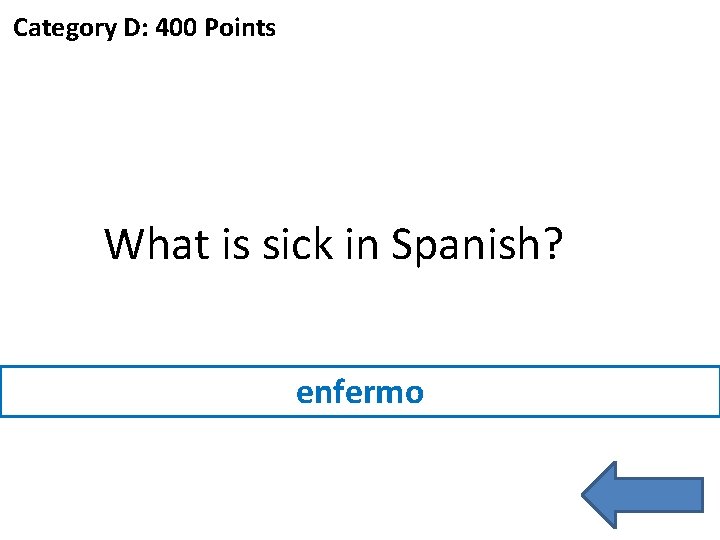 Category D: 400 Points

What is sick in Spanish?

enfermo